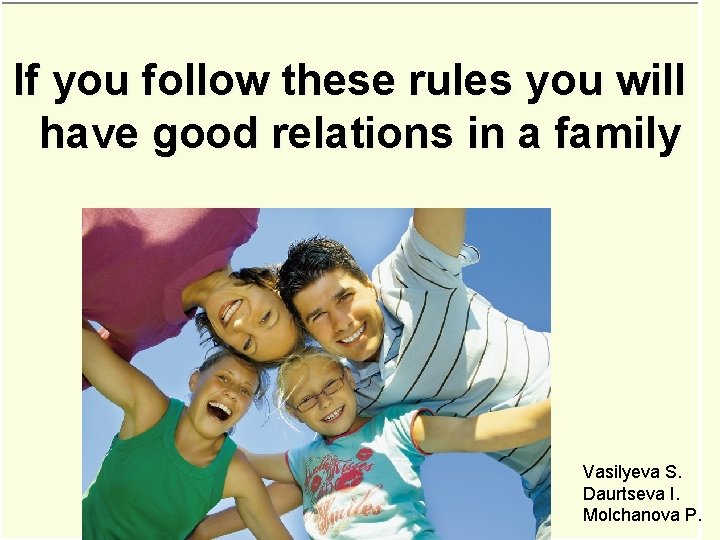 If you follow these rules you will have good relations in a family

Vasilyeva S.
Daurtseva I.
Molchanova P.